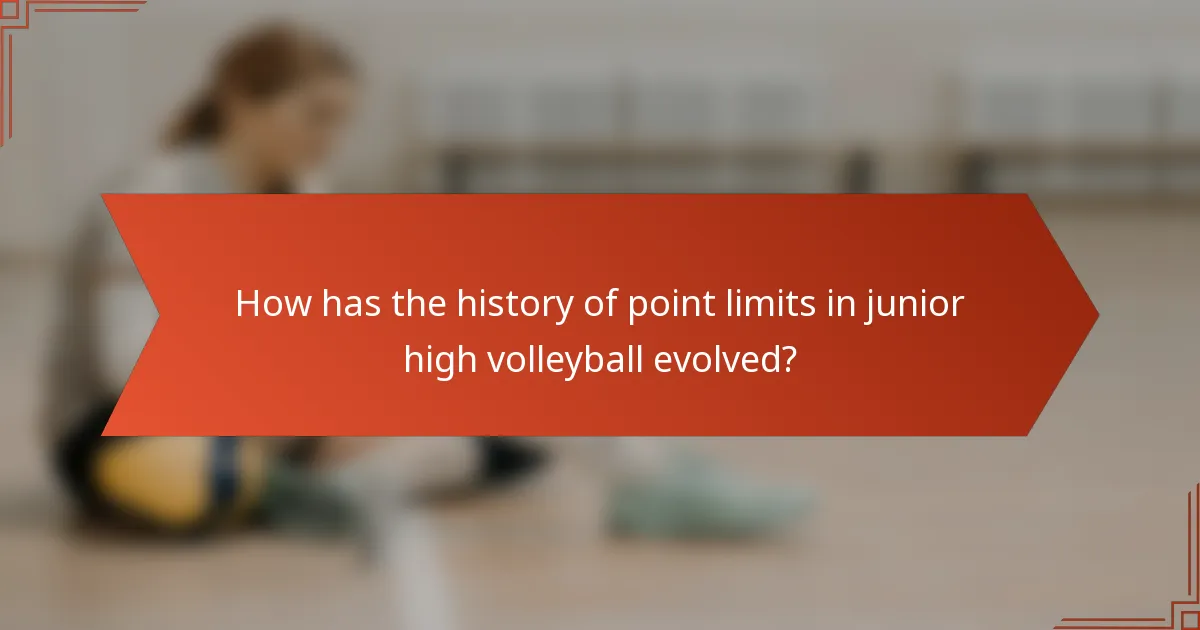 How has the history of point limits in junior high volleyball evolved?